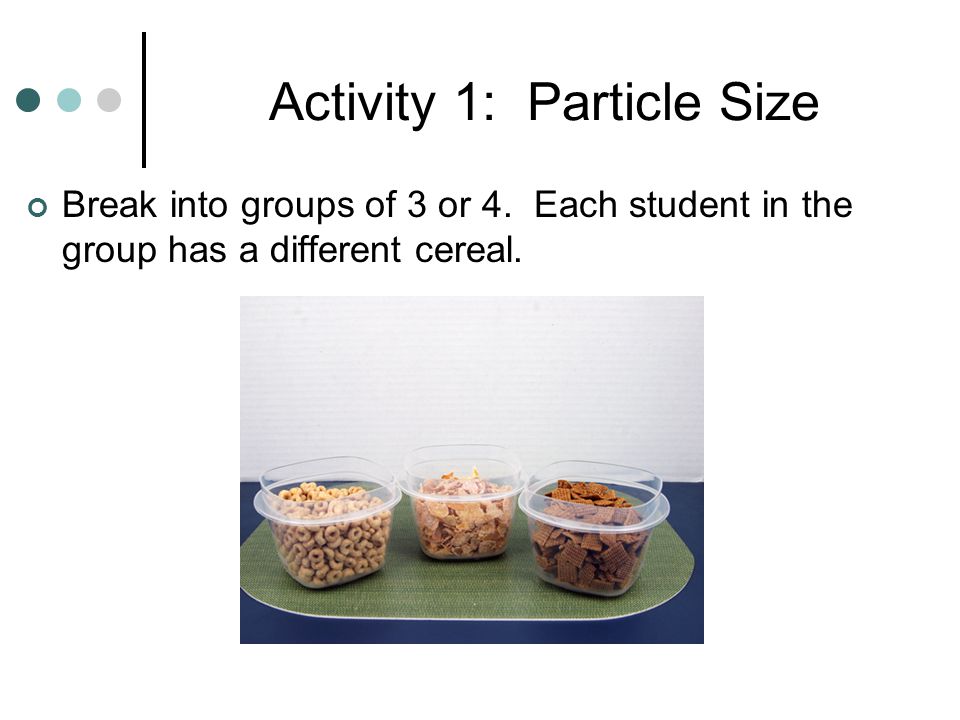 Activity 1: Particle Size

Break into groups of 3 or 4. Each student in the group has a different cereal.